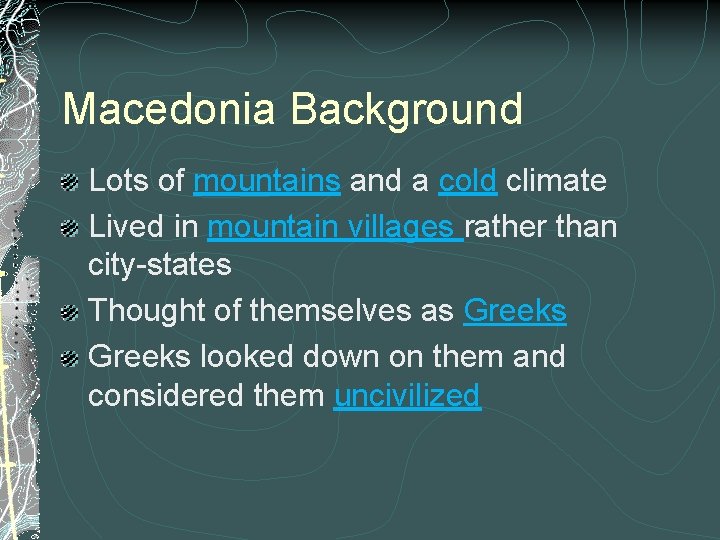 Macedonia Background

Lots of mountains and a cold climate

Lived in mountain villages rather than city-states

Thought of themselves as Greeks

Greeks looked down on them and considered them uncivilized